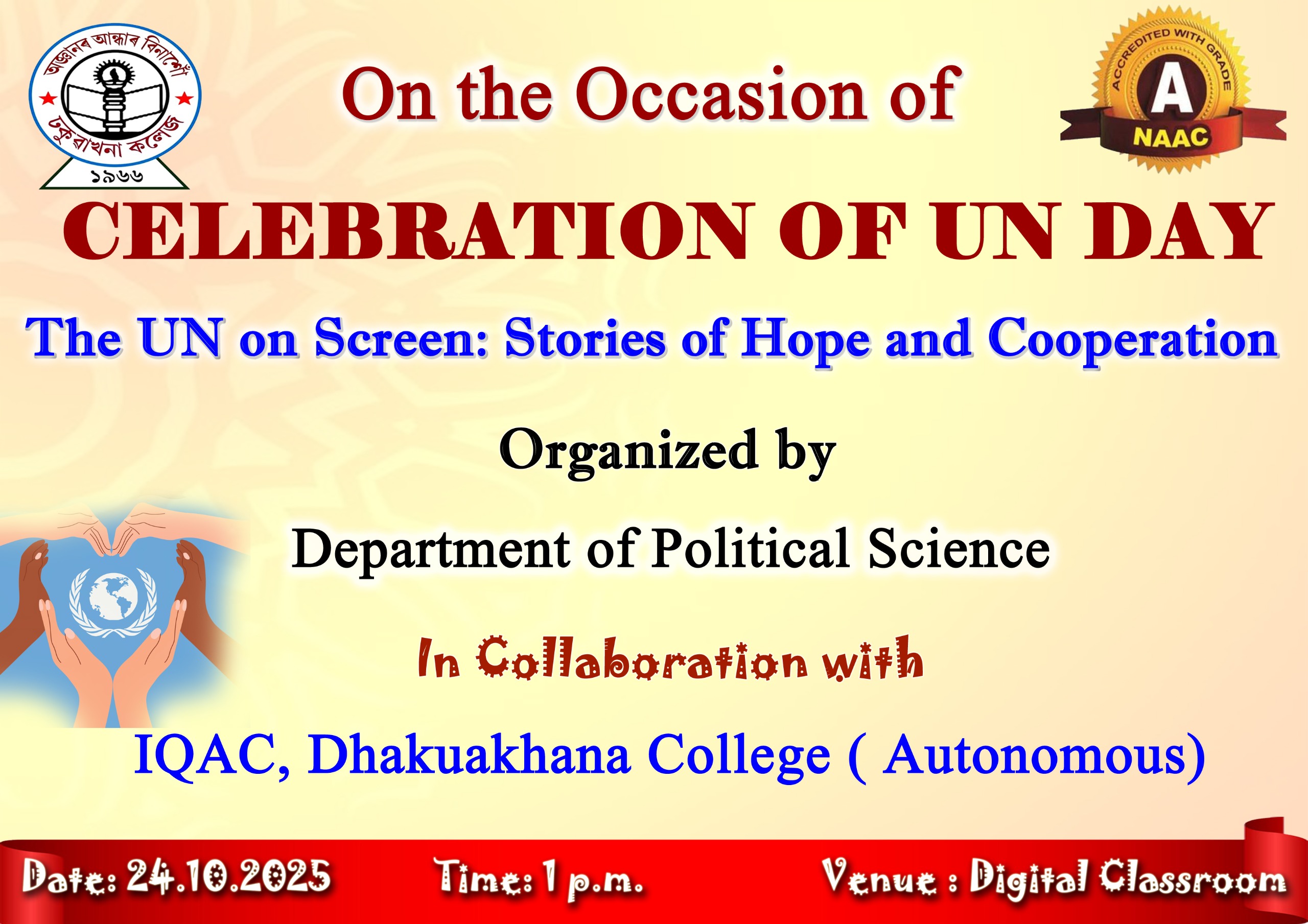 অজ্ঞানৰ আন্ধাৰ বিনাশোঁ
ঢকুৱাখনা কলেজ
১৯৬৬

On the Occasion of

ACCREDITED WITH GRADE
A
NAAC

CELEBRATION OF UN DAY

The UN on Screen: Stories of Hope and Cooperation

Organized by

Department of Political Science

In Collaboration with

IQAC, Dhakuakhana College ( Autonomous)

Date: 24.10.2025 Time: 1 p.m. Venue : Digital Classroom